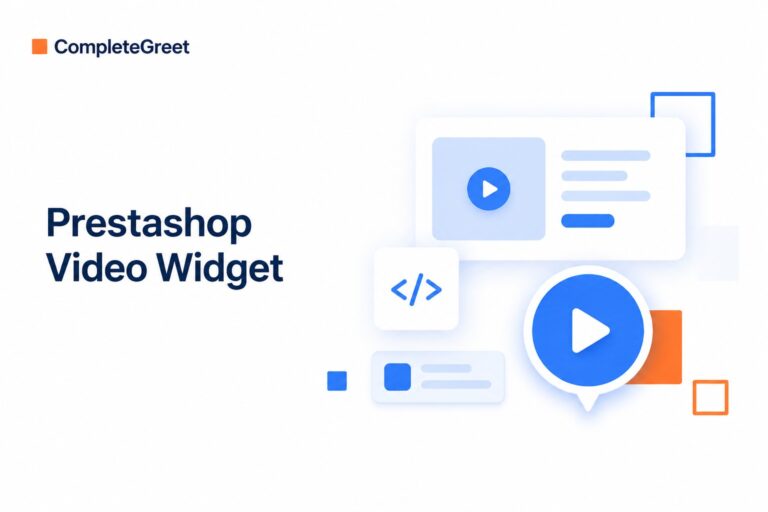 CompleteGreet

Prestashop Video Widget

</>